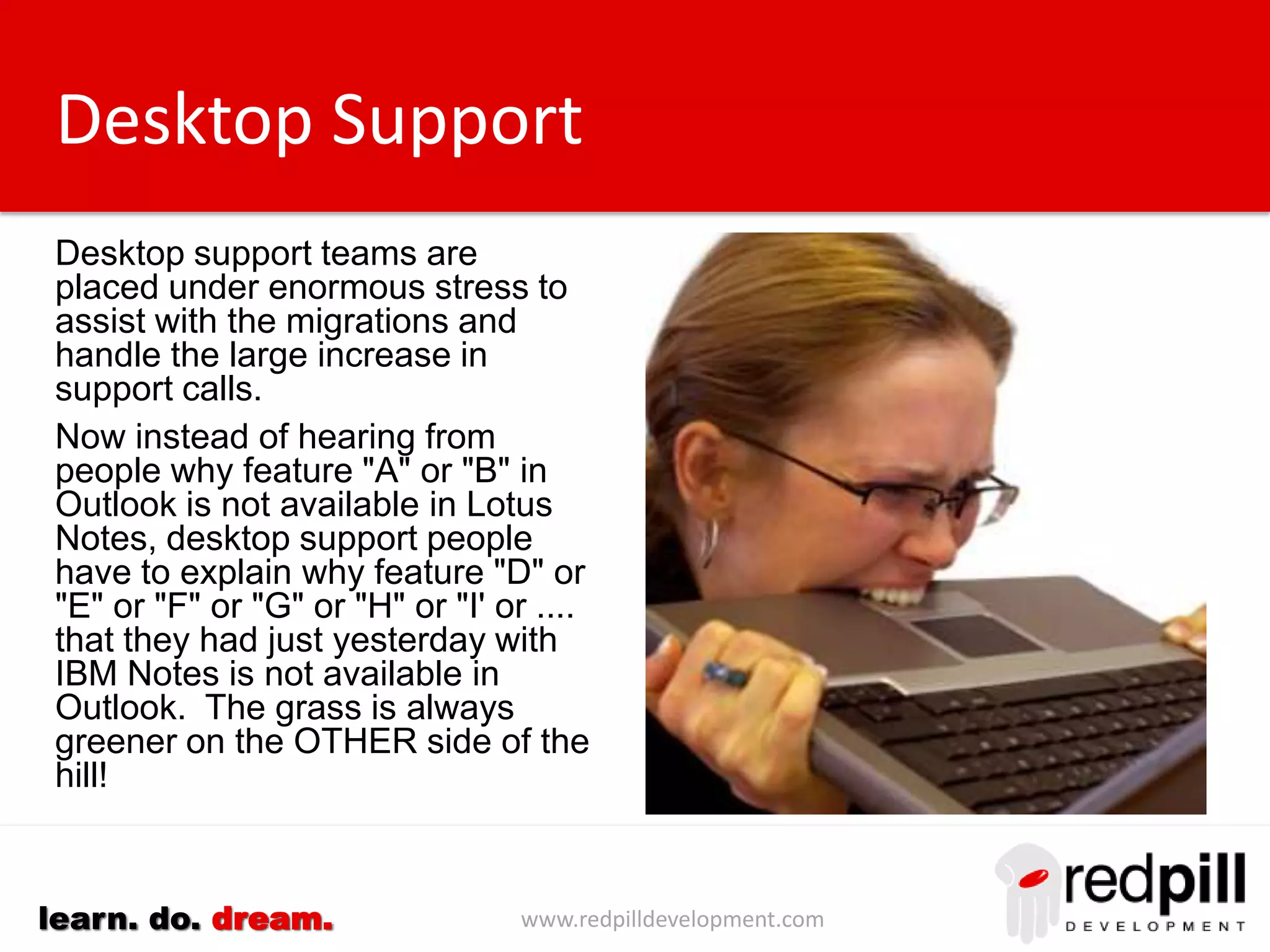 Desktop Support

Desktop support teams are placed under enormous stress to assist with the migrations and handle the large increase in support calls.

Now instead of hearing from people why feature "A" or "B" in Outlook is not available in Lotus Notes, desktop support people have to explain why feature "D" or "E" or "F" or "G" or "H" or "I' or .... that they had just yesterday with IBM Notes is not available in Outlook.  The grass is always greener on the OTHER side of the hill!

learn. do. dream.

www.redpilldevelopment.com

redpill DEVELOPMENT